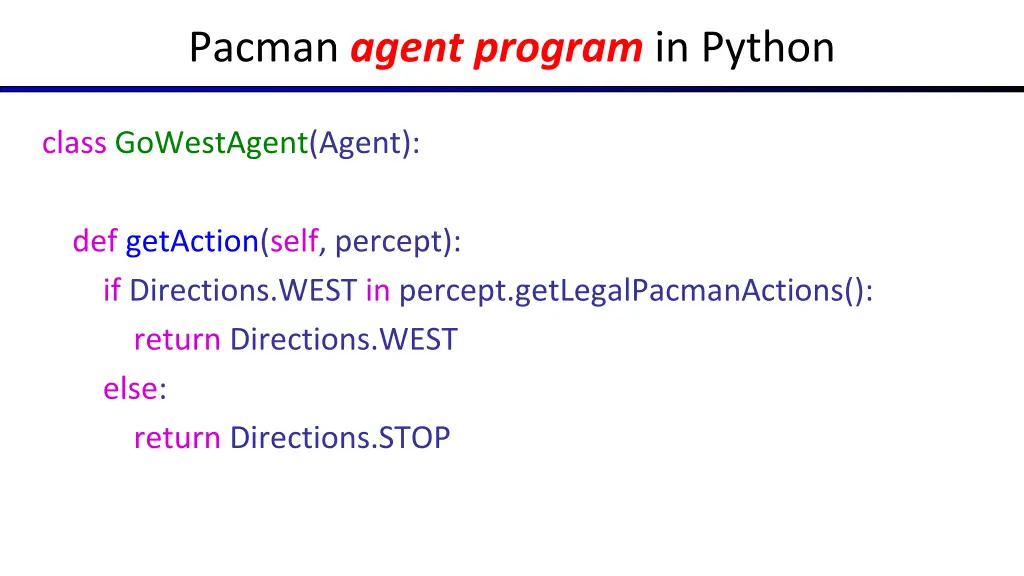 Pacman agent program in Python

class GoWestAgent(Agent):

def getAction(self, percept):
if Directions.WEST in percept.getLegalPacmanActions():
return Directions.WEST
else:
return Directions.STOP